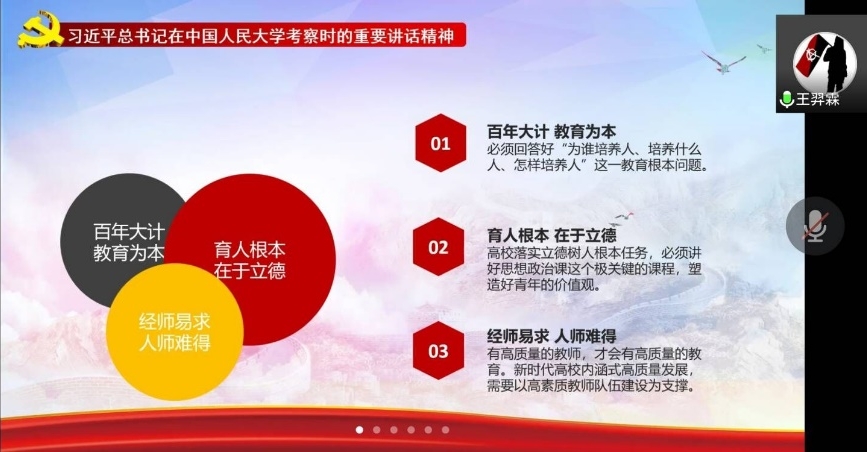 习近平总书记在中国人民大学考察时的重要讲话精神

王羿霖

百年大计
教育为本

育人根本
在于立德

经师易求
人师难得

01
百年大计 教育为本
必须回答好“为谁培养人、培养什么人、怎样培养人”这一教育根本问题。

02
育人根本 在于立德
高校落实立德树人根本任务，必须讲好思想政治课这个极关键的课程，塑造好青年的价值观。

03
经师易求 人师难得
有高质量的教师，才会有高质量的教育。新时代高校内涵式高质量发展，需要以高素质教师队伍建设为支撑。